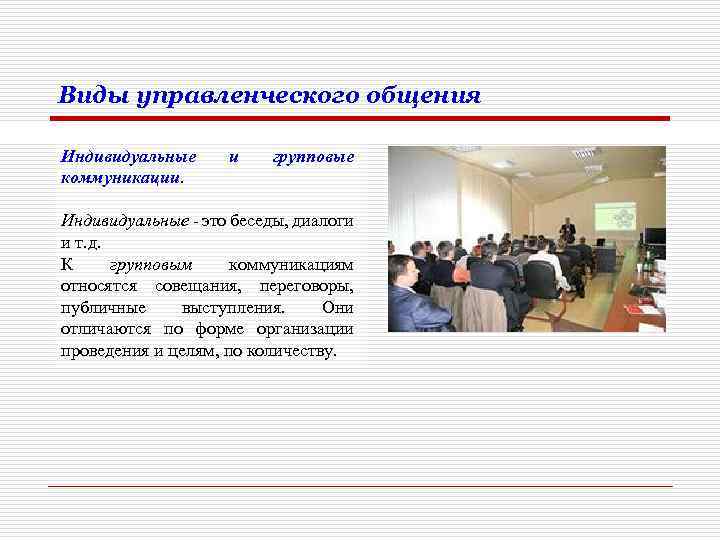 Виды управленческого общения

Индивидуальные и групповые коммуникации.

Индивидуальные - это беседы, диалоги и т.д.
К групповым коммуникациям относятся совещания, переговоры, публичные выступления. Они отличаются по форме организации проведения и целям, по количеству.